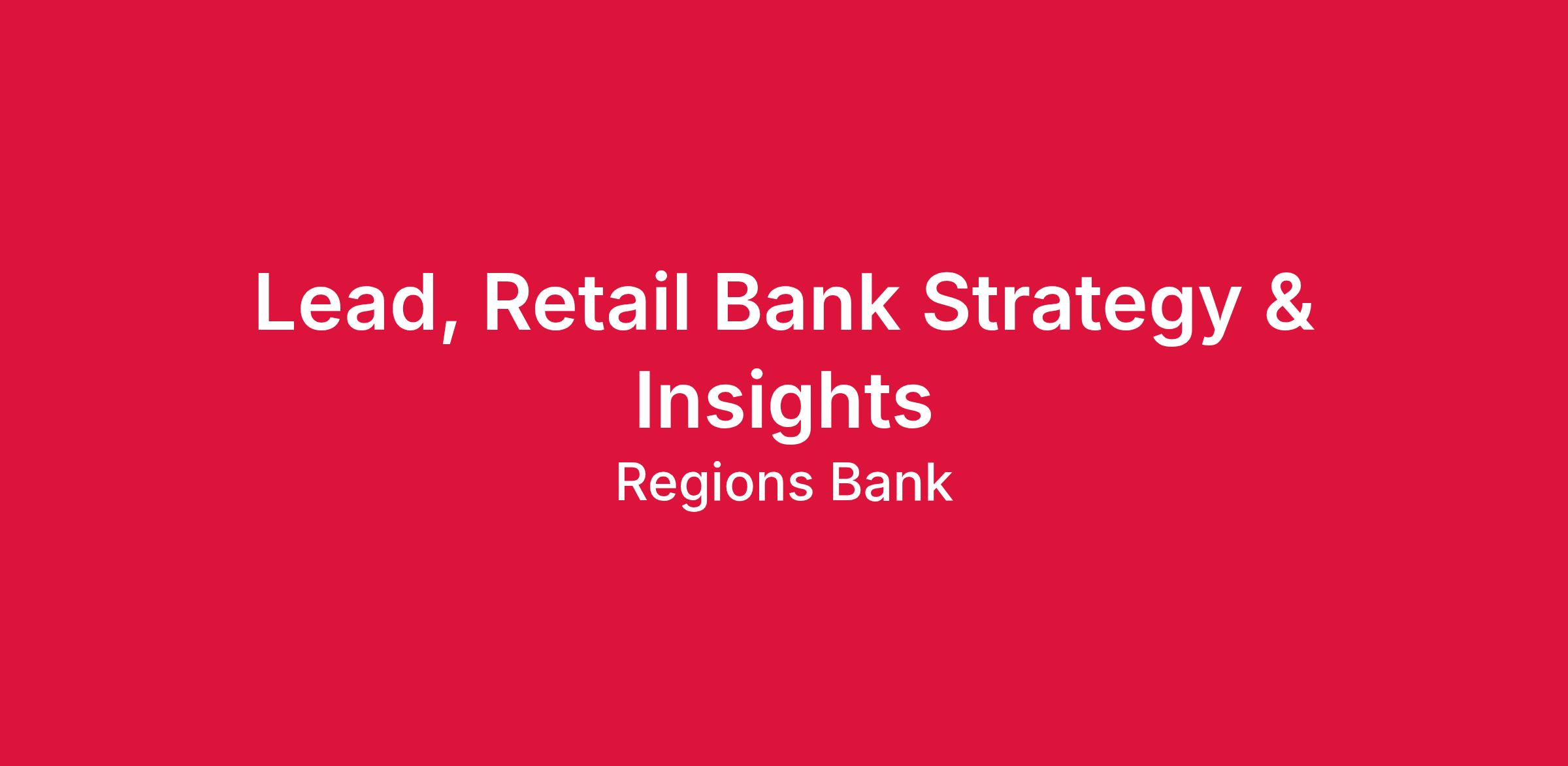 Lead, Retail Bank Strategy & Insights

Regions Bank